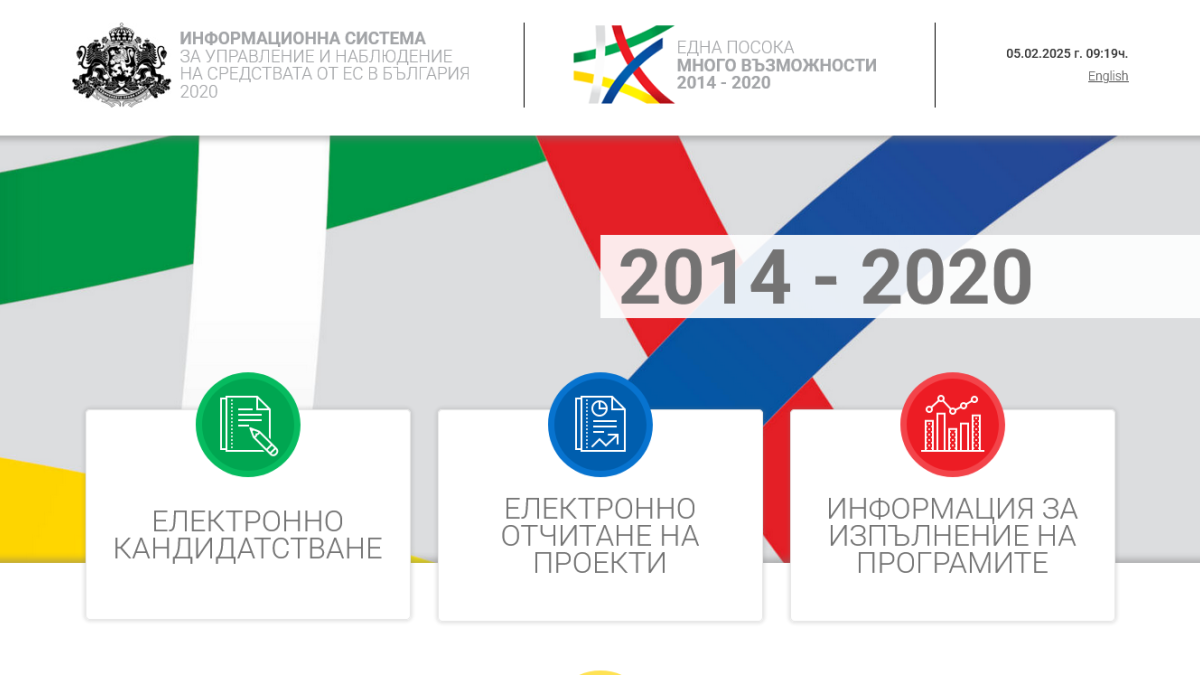 ИНФОРМАЦИОННА СИСТЕМА
ЗА УПРАВЛЕНИЕ И НАБЛЮДЕНИЕ
НА СРЕДСТВАТА ОТ ЕС В БЪЛГАРИЯ
2020

ЕДНА ПОСОКА
МНОГО ВЪЗМОЖНОСТИ
2014 - 2020

05.02.2025 г. 09:19ч.
English

2014 - 2020

ЕЛЕКТРОННО КАНДИДАТСТВАНЕ

ЕЛЕКТРОННО ОТЧИТАНЕ НА ПРОЕКТИ

ИНФОРМАЦИЯ ЗА ИЗПЪЛНЕНИЕ НА ПРОГРАМИТЕ